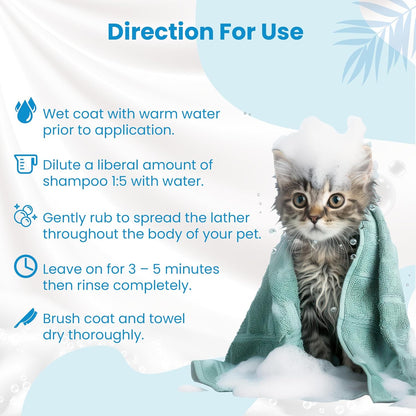 Direction For Use

Wet coat with warm water prior to application.

Dilute a liberal amount of shampoo 1:5 with water.

Gently rub to spread the lather throughout the body of your pet.

Leave on for 3 – 5 minutes then rinse completely.

Brush coat and towel dry thoroughly.